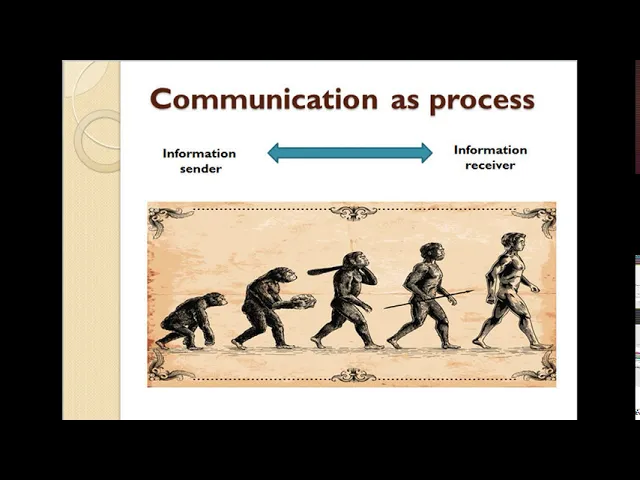 Communication as process

Information sender

Information receiver